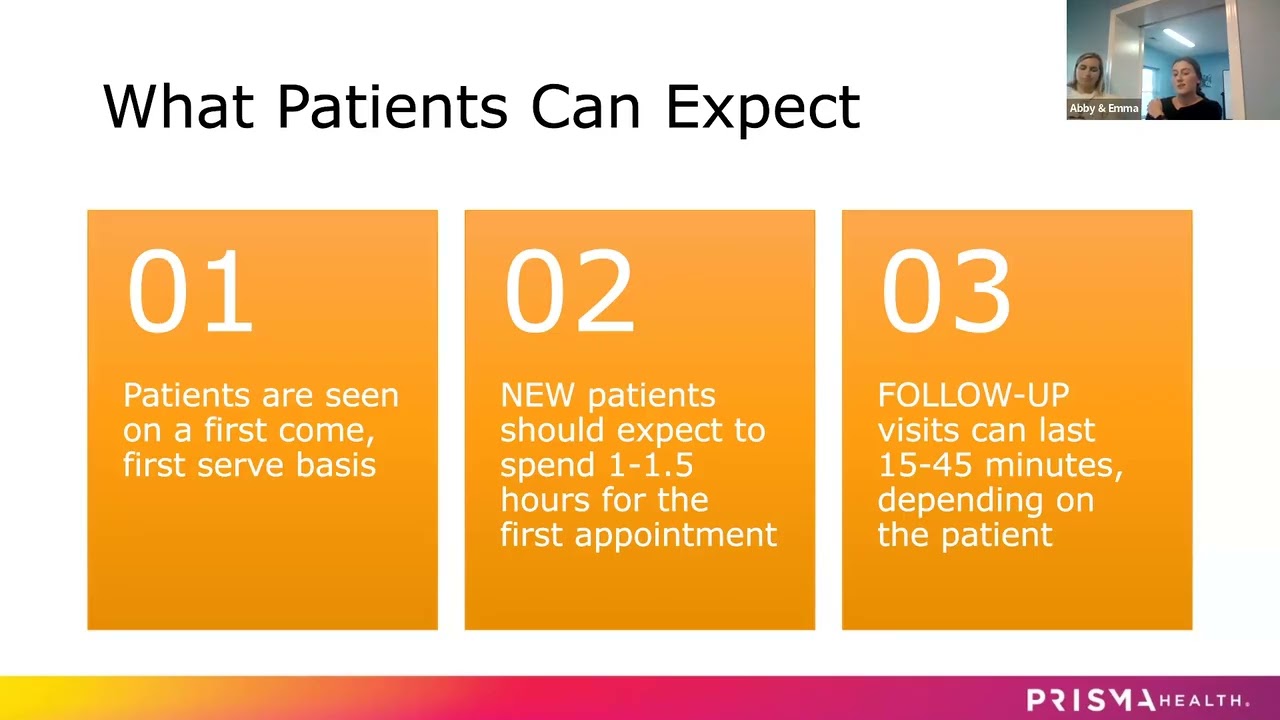 What Patients Can Expect

Abby & Emma

01

Patients are seen on a first come, first serve basis

02

NEW patients should expect to spend 1-1.5 hours for the first appointment

03

FOLLOW-UP visits can last 15-45 minutes, depending on the patient

PRISMA HEALTH.